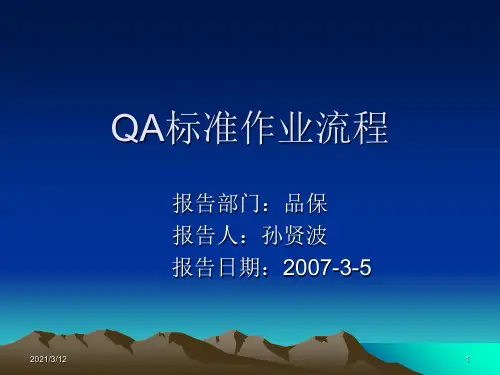 QA标准作业流程

报告部门：品保
报告人：孙贤波
报告日期：2007-3-5

2021/3/12

1